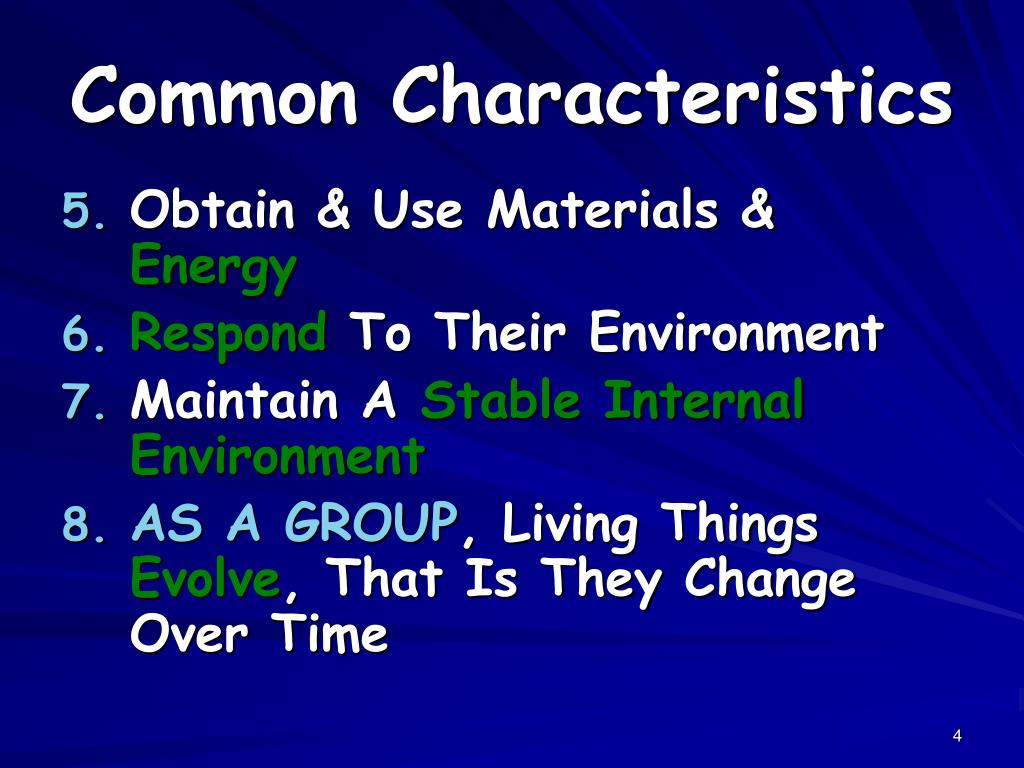 Common Characteristics

5. Obtain & Use Materials & Energy
6. Respond To Their Environment
7. Maintain A Stable Internal Environment
8. AS A GROUP, Living Things Evolve, That Is They Change Over Time

4